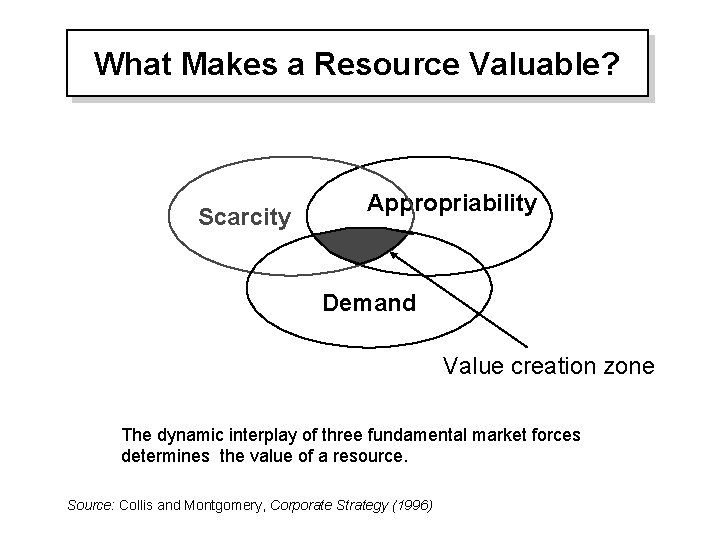 What Makes a Resource Valuable?

Scarcity

Appropriability

Demand

Value creation zone

The dynamic interplay of three fundamental market forces determines the value of a resource.

Source: Collis and Montgomery, Corporate Strategy (1996)